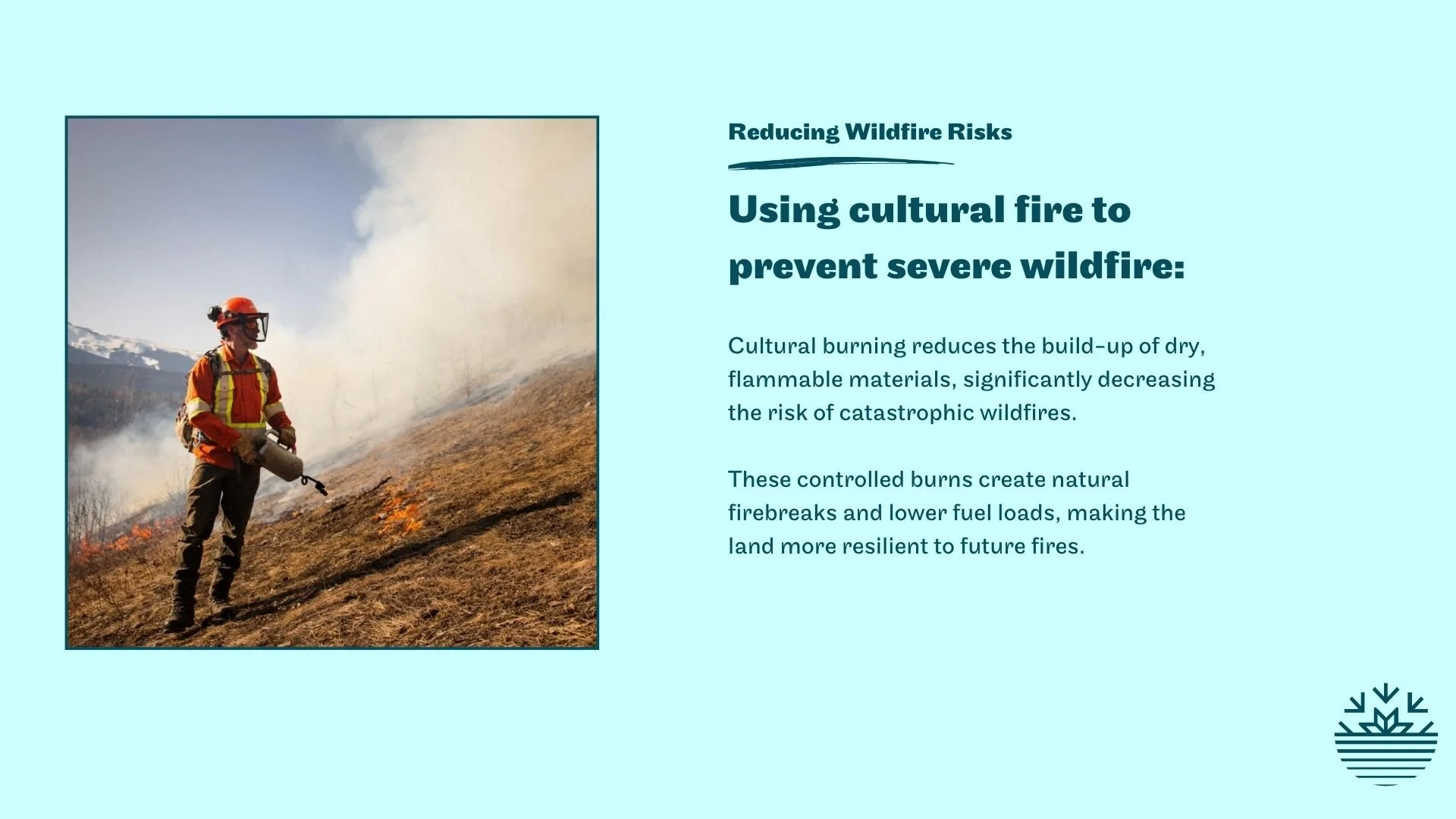 Reducing Wildfire Risks

Using cultural fire to prevent severe wildfire:

Cultural burning reduces the build-up of dry, flammable materials, significantly decreasing the risk of catastrophic wildfires.

These controlled burns create natural firebreaks and lower fuel loads, making the land more resilient to future fires.